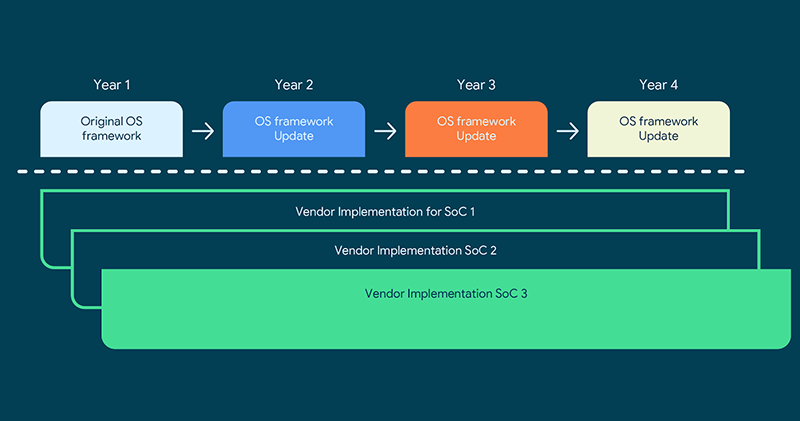 Year 1
Original OS framework

Year 2
OS framework Update

Year 3
OS framework Update

Year 4
OS framework Update

Vendor Implementation for SoC 1

Vendor Implementation SoC 2

Vendor Implementation SoC 3